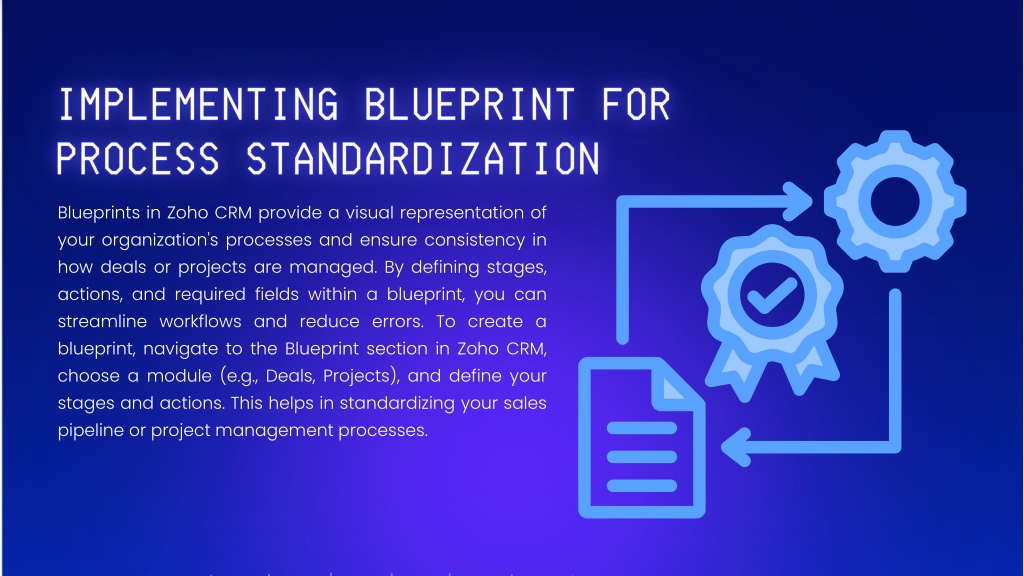 IMPLEMENTING BLUEPRINT FOR PROCESS STANDARDIZATION

Blueprints in Zoho CRM provide a visual representation of your organization's processes and ensure consistency in how deals or projects are managed. By defining stages, actions, and required fields within a blueprint, you can streamline workflows and reduce errors. To create a blueprint, navigate to the Blueprint section in Zoho CRM, choose a module (e.g., Deals, Projects), and define your stages and actions. This helps in standardizing your sales pipeline or project management processes.